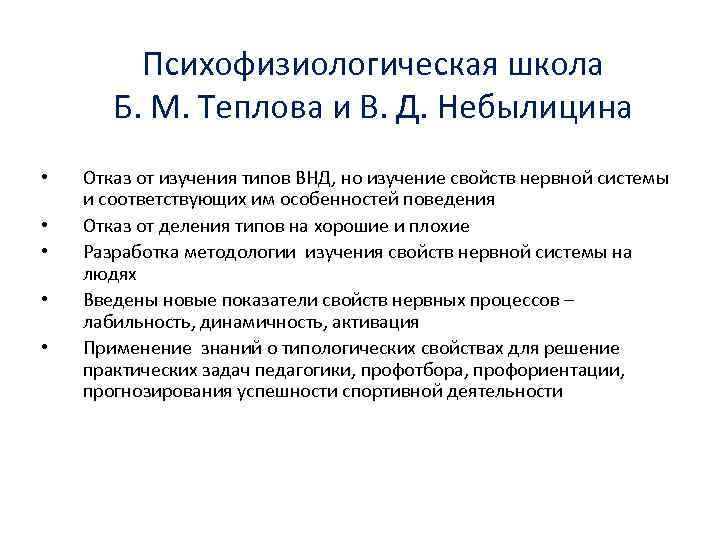 Психофизиологическая школа Б. М. Теплова и В. Д. Небылицина

• Отказ от изучения типов ВНД, но изучение свойств нервной системы и соответствующих им особенностей поведения
• Отказ от деления типов на хорошие и плохие
• Разработка методологии изучения свойств нервной системы на людях
• Введены новые показатели свойств нервных процессов – лабильность, динамичность, активация
• Применение знаний о типологических свойствах для решение практических задач педагогики, профотбора, профориентации, прогнозирования успешности спортивной деятельности